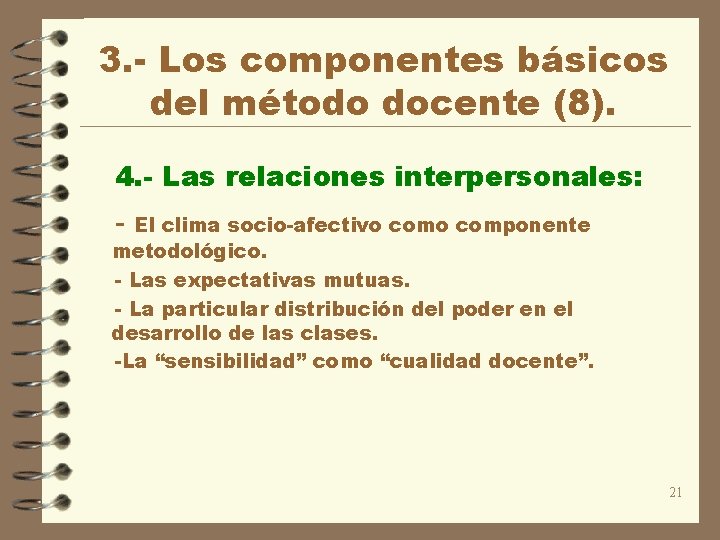 3.- Los componentes básicos del método docente (8).

4.- Las relaciones interpersonales:

- El clima socio-afectivo como componente metodológico.

- Las expectativas mutuas.

- La particular distribución del poder en el desarrollo de las clases.

-La “sensibilidad” como “cualidad docente”.

21